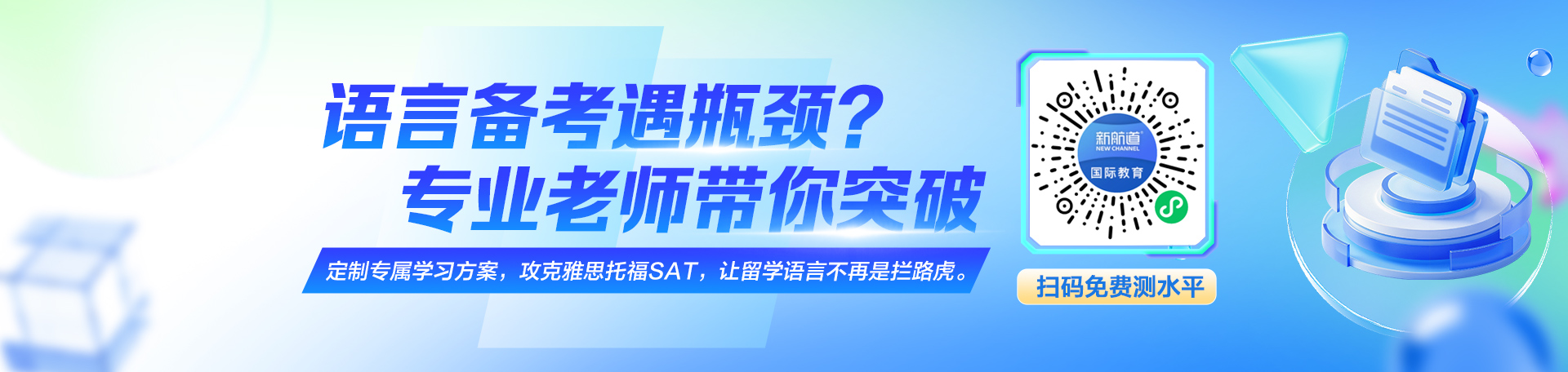 语言备考遇瓶颈？
专业老师带你突破

定制专属学习方案，攻克雅思托福SAT，让留学语言不再是拦路虎。

新航道
NEW CHANNEL
国际教育

扫码免费测水平